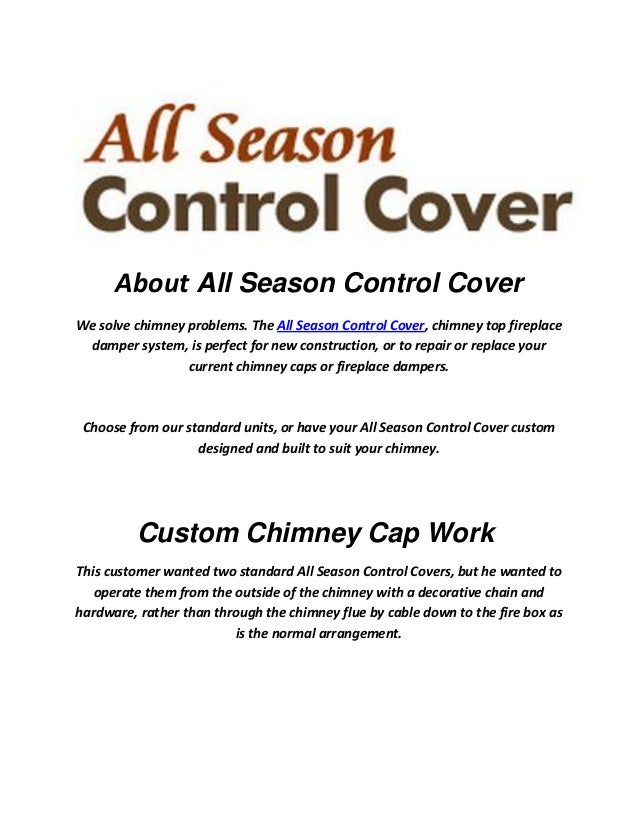 All Season
Control Cover

About All Season Control Cover

We solve chimney problems. The All Season Control Cover, chimney top fireplace damper system, is perfect for new construction, or to repair or replace your current chimney caps or fireplace dampers.

Choose from our standard units, or have your All Season Control Cover custom designed and built to suit your chimney.

Custom Chimney Cap Work

This customer wanted two standard All Season Control Covers, but he wanted to operate them from the outside of the chimney with a decorative chain and hardware, rather than through the chimney flue by cable down to the fire box as is the normal arrangement.